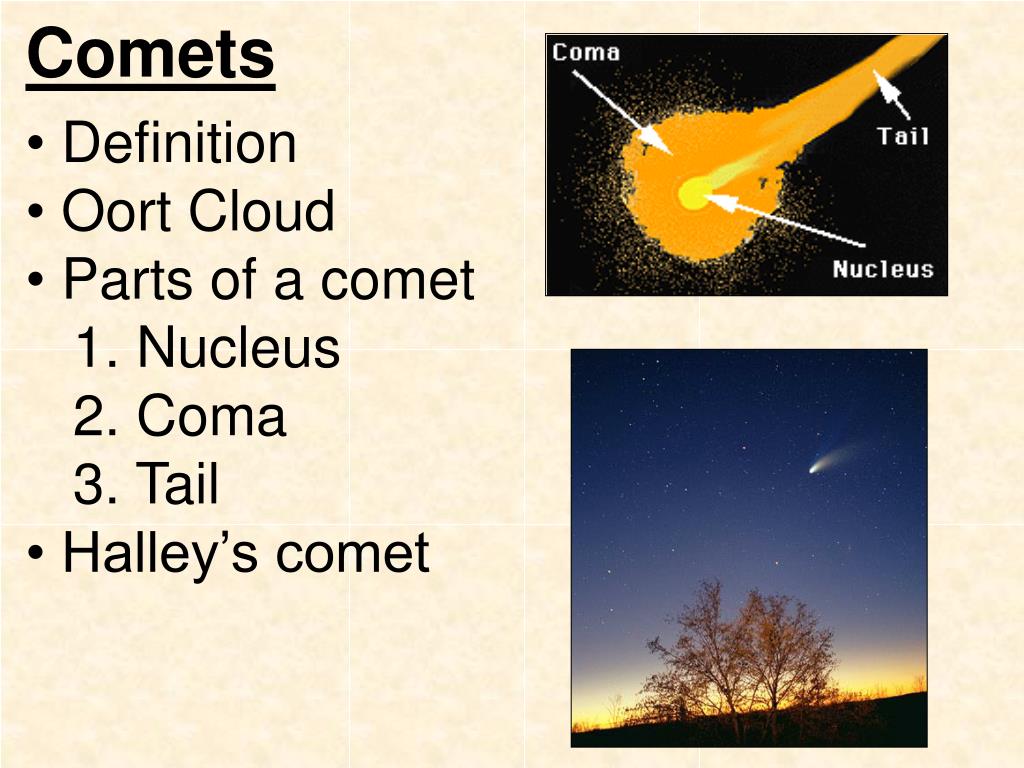 Comets

• Definition
• Oort Cloud
• Parts of a comet
1. Nucleus
2. Coma
3. Tail
• Halley's comet

Coma
Tail
Nucleus